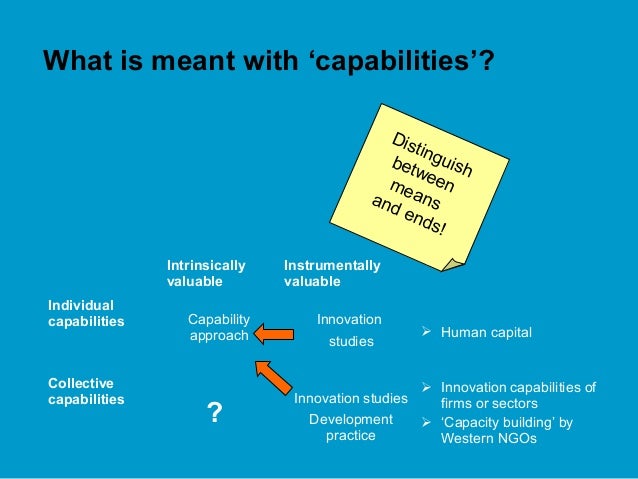 What is meant with ‘capabilities’?

Distinguish between means and ends!

| | Intrinsically valuable | Instrumentally valuable | |
|---|---|---|---|
| Individual capabilities | Capability approach | Innovation studies | ➢ Human capital |
| Collective capabilities | ? | Innovation studies Development practice | ➢ Innovation capabilities of firms or sectors ➢ ‘Capacity building’ by Western NGOs |